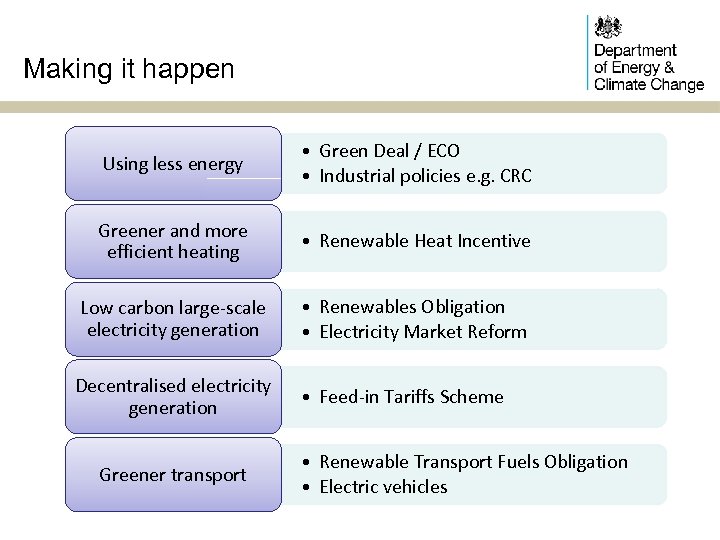 Making it happen

Department of Energy & Climate Change

Using less energy
• Green Deal / ECO
• Industrial policies e.g. CRC

Greener and more efficient heating
• Renewable Heat Incentive

Low carbon large-scale electricity generation
• Renewables Obligation
• Electricity Market Reform

Decentralised electricity generation
• Feed-in Tariffs Scheme

Greener transport
• Renewable Transport Fuels Obligation
• Electric vehicles